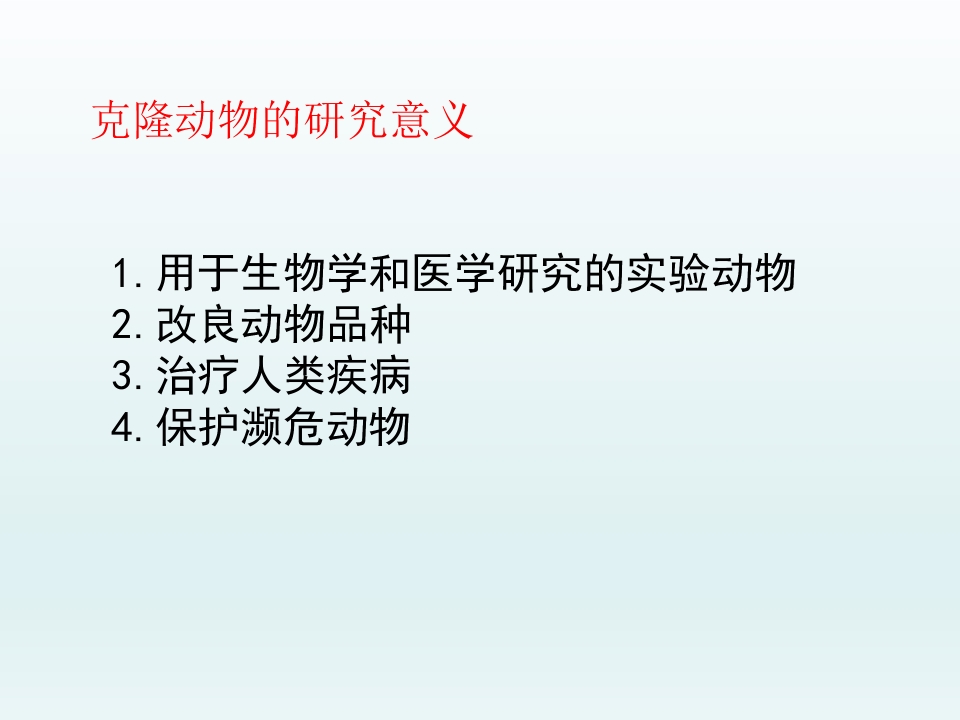 克隆动物的研究意义

1.用于生物学和医学研究的实验动物
2.改良动物品种
3.治疗人类疾病
4.保护濒危动物